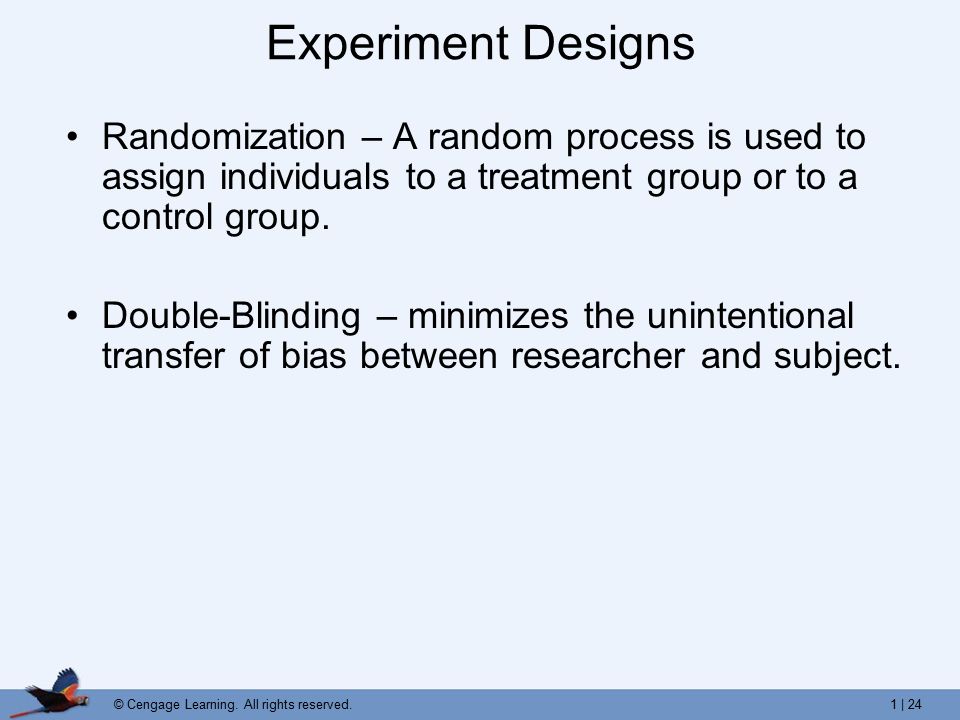 Experiment Designs

• Randomization – A random process is used to assign individuals to a treatment group or to a control group.

• Double-Blinding – minimizes the unintentional transfer of bias between researcher and subject.

© Cengage Learning. All rights reserved.

1 | 24